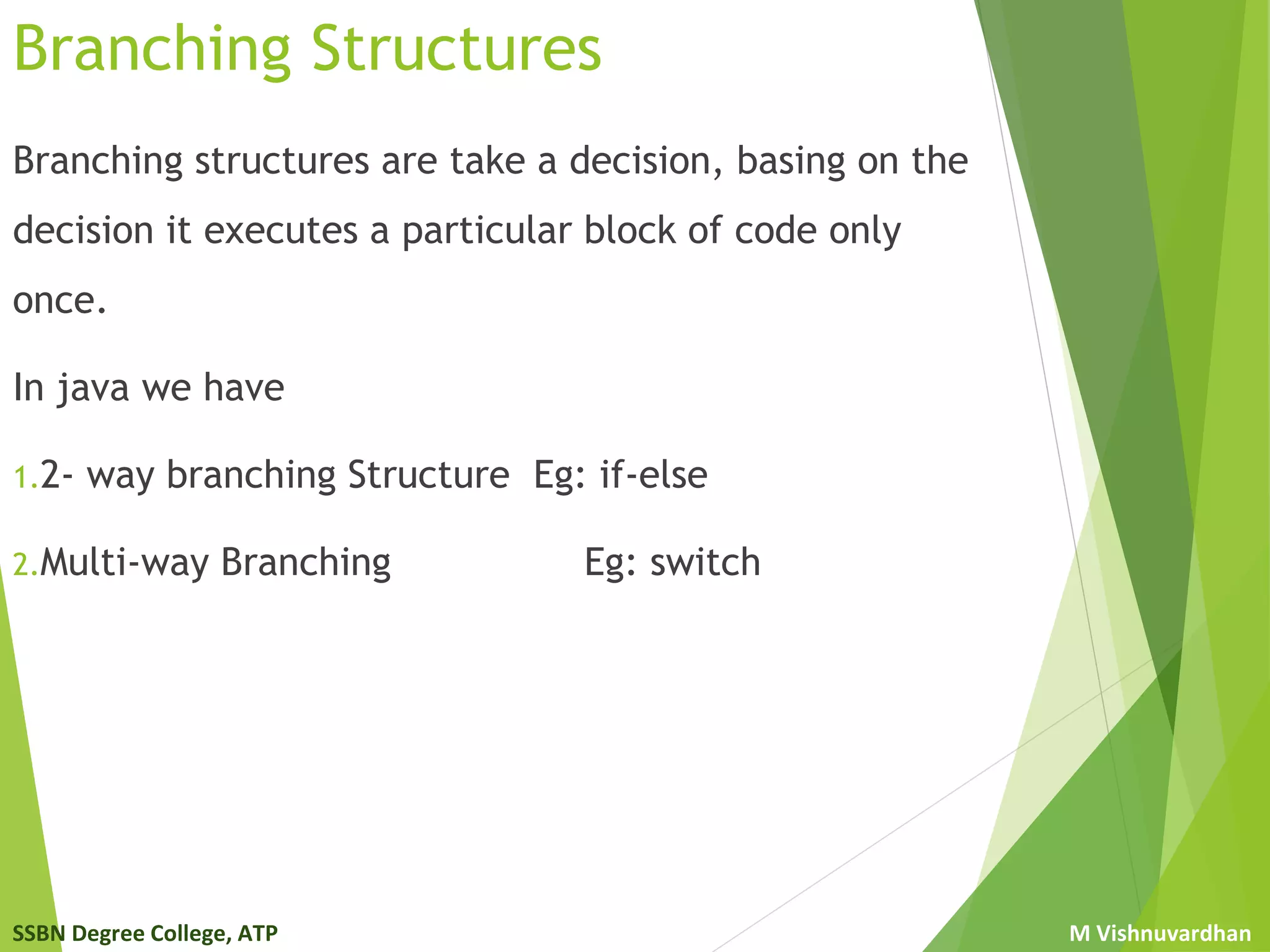 Branching Structures

Branching structures are take a decision, basing on the decision it executes a particular block of code only once.

In java we have

1. 2- way branching Structure Eg: if-else

2. Multi-way Branching Eg: switch

SSBN Degree College, ATP

M Vishnuvardhan